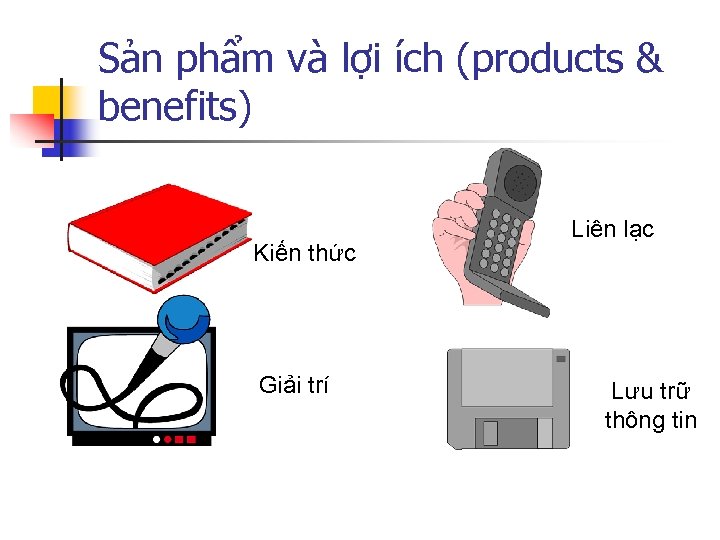 Sản phẩm và lợi ích (products & benefits)

Kiến thức

Liên lạc

Giải trí

Lưu trữ thông tin